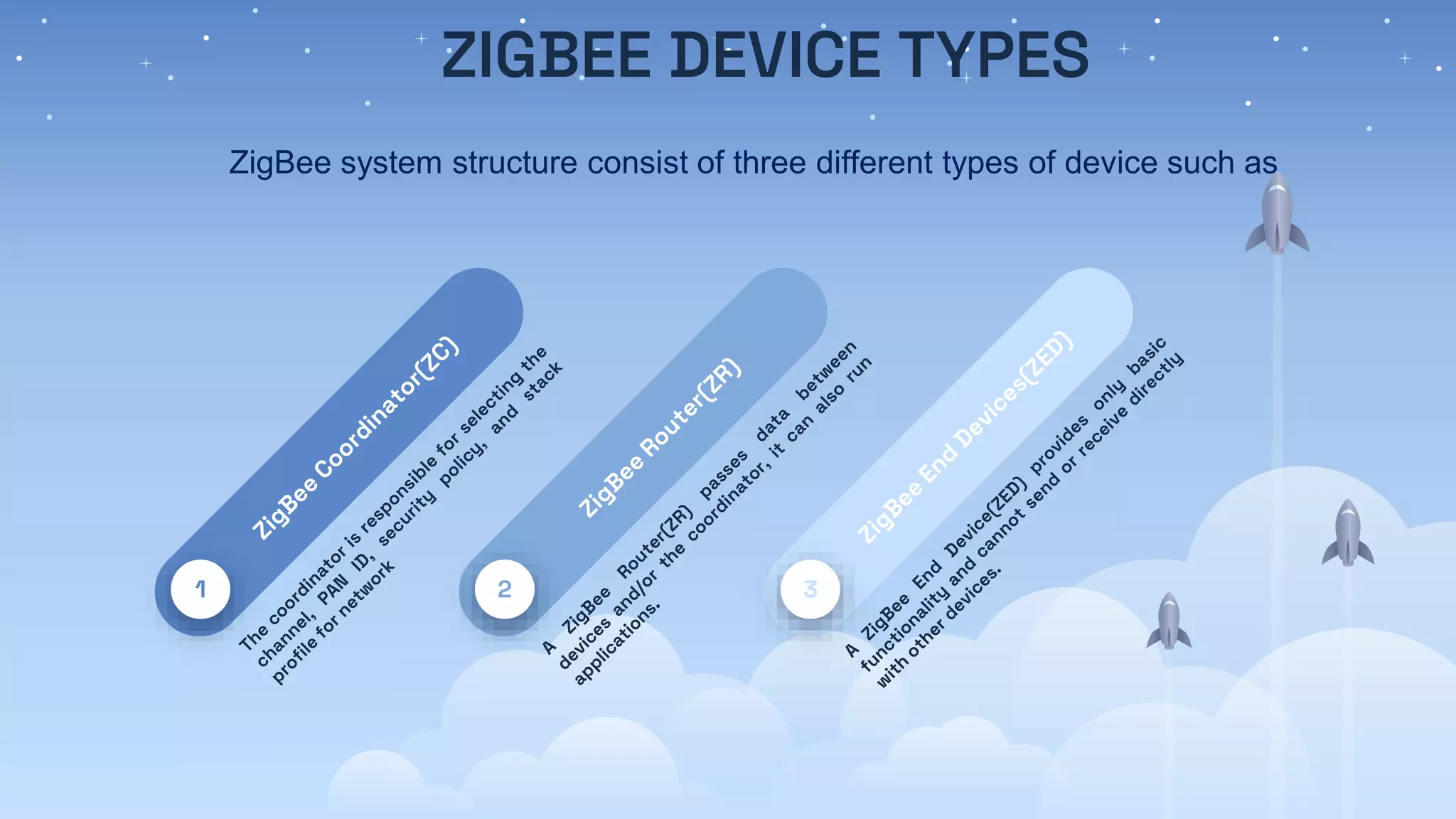 ZIGBEE DEVICE TYPES

ZigBee system structure consist of three different types of device such as

1

ZigBee Coordinator(ZC)

The coordinator is responsible for selecting the channel, PAN ID, security policy, and stack profile for network

2

ZigBee Router(ZR)

A ZigBee Router(ZR) passes data between devices and/or the coordinator, it can also run applications.

3

ZigBee End Devices(ZED)

A ZigBee End Device(ZED) provides only basic functionality and cannot send or receive directly with other devices.